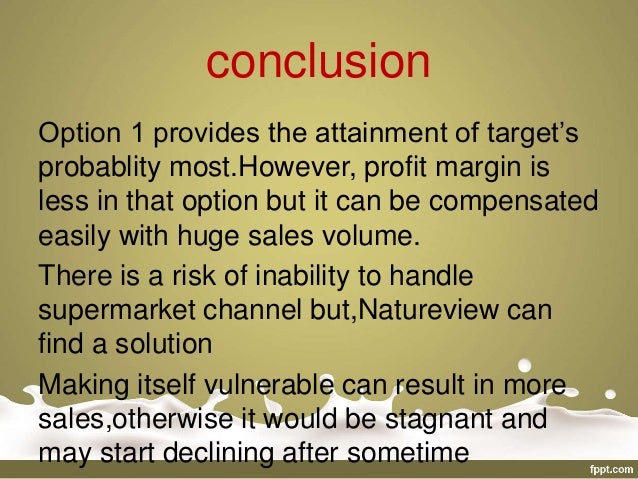 conclusion

Option 1 provides the attainment of target's probablity most.However, profit margin is less in that option but it can be compensated easily with huge sales volume.

There is a risk of inability to handle supermarket channel but,Natureview can find a solution

Making itself vulnerable can result in more sales,otherwise it would be stagnant and may start declining after sometime

fppt.com